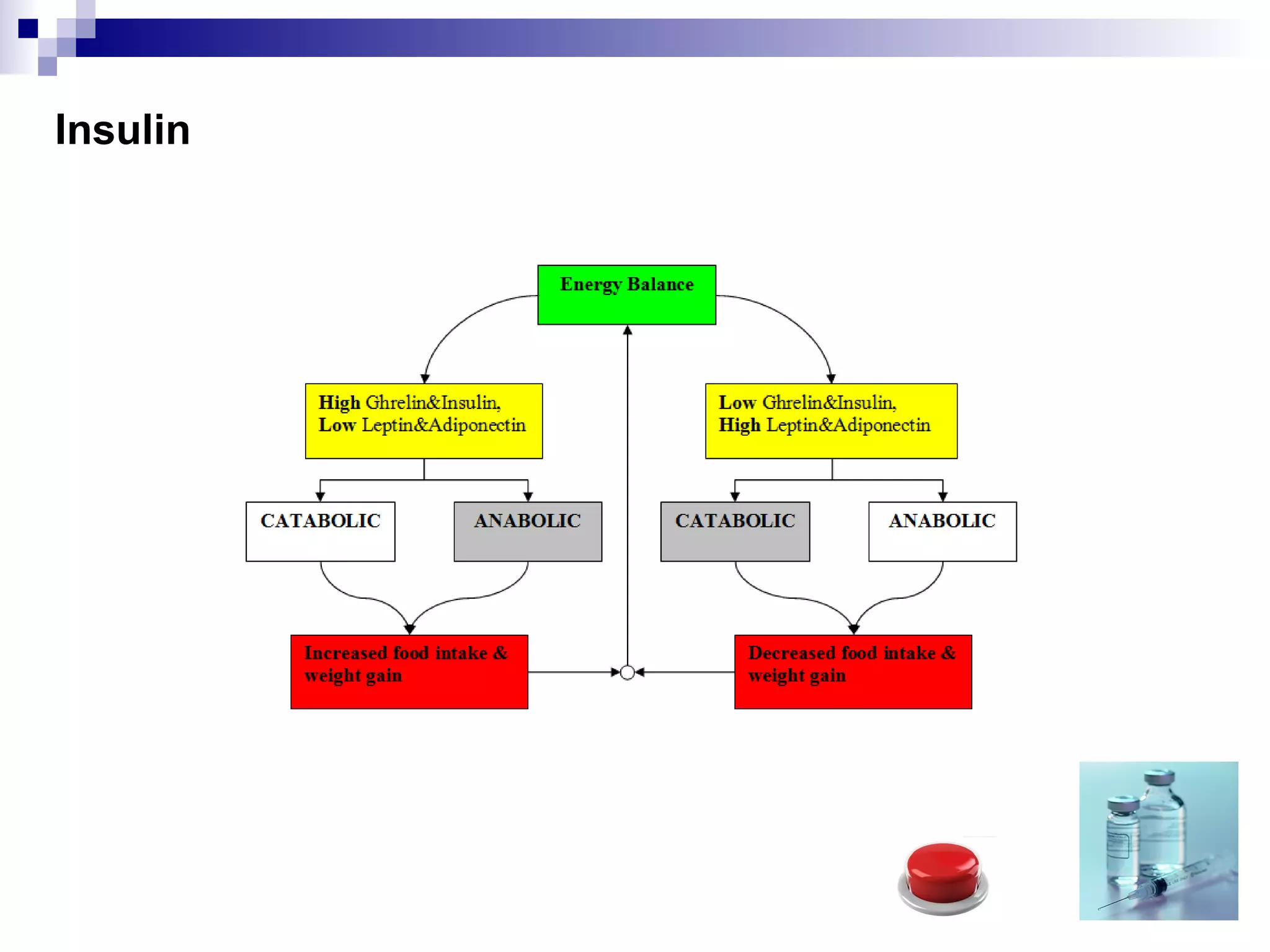 Insulin

Energy Balance

High Ghrelin&Insulin,
Low Leptin&Adiponectin

Low Ghrelin&Insulin,
High Leptin&Adiponectin

CATABOLIC

ANABOLIC

CATABOLIC

ANABOLIC

Increased food intake & weight gain

Decreased food intake & weight gain